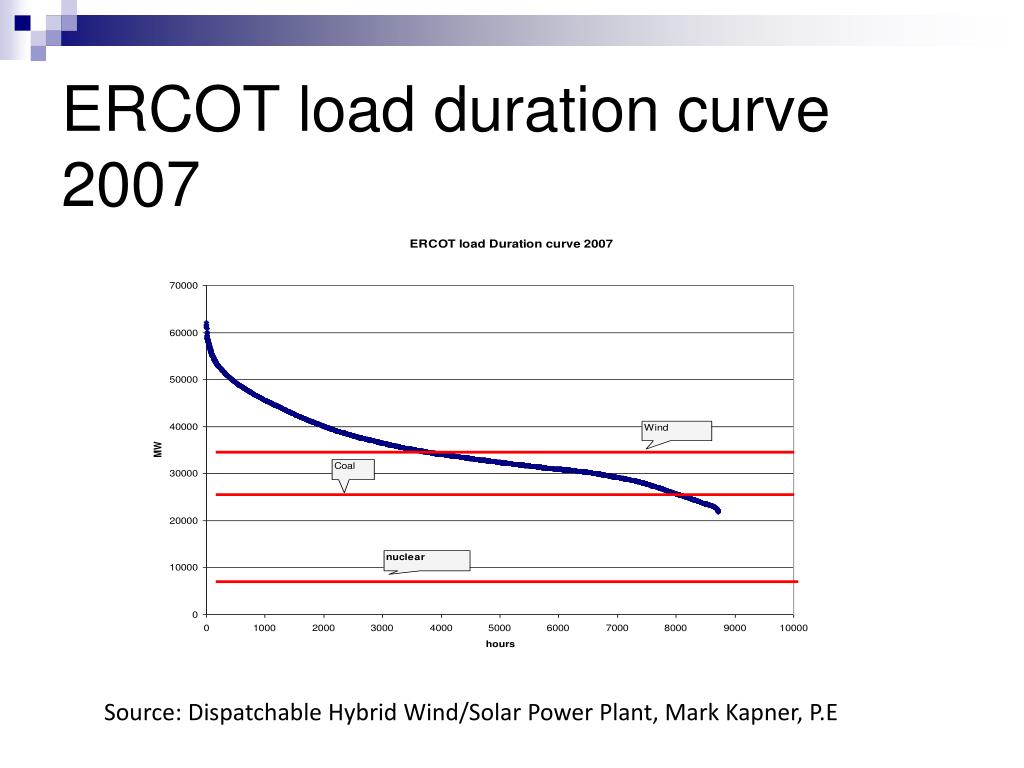 ERCOT load duration curve 2007

ERCOT load Duration curve 2007

70000
60000
50000
40000
30000
20000
10000
0

MW

Wind
Coal
nuclear

0 1000 2000 3000 4000 5000 6000 7000 8000 9000 10000

hours

Source: Dispatchable Hybrid Wind/Solar Power Plant, Mark Kapner, P.E